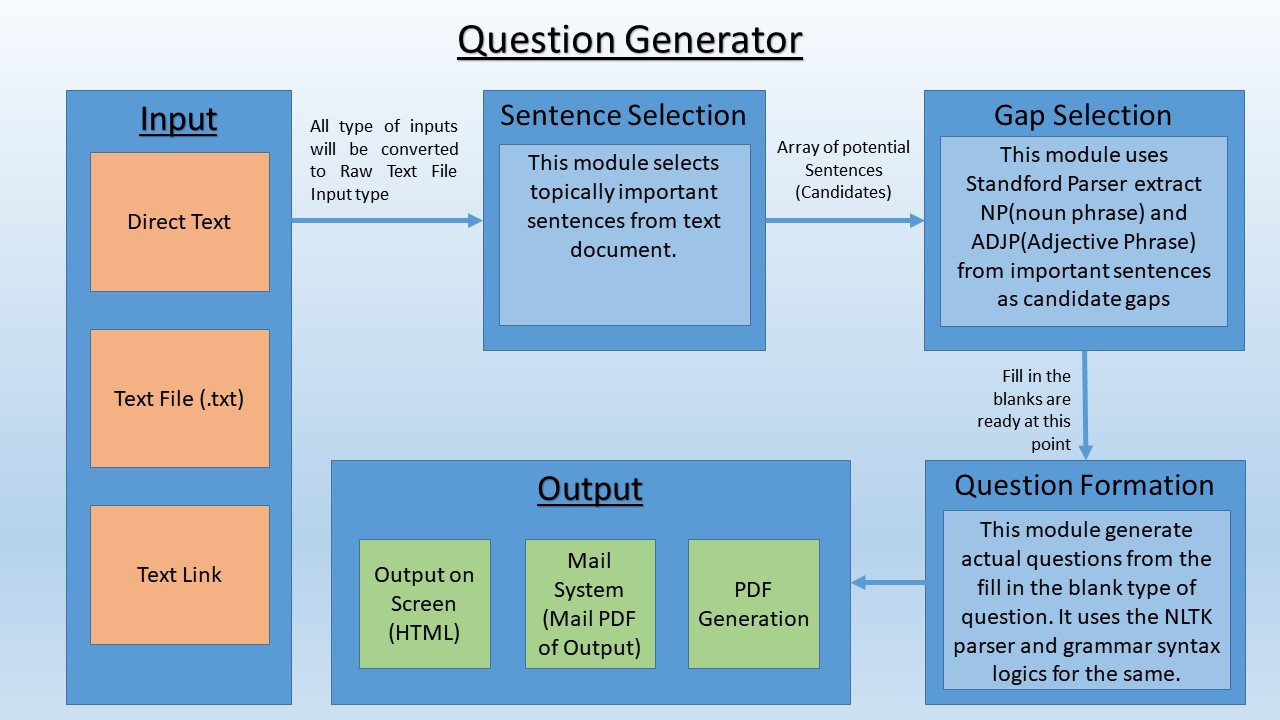 Question Generator

Input

Direct Text

Text File (.txt)

Text Link

All type of inputs will be converted to Raw Text File Input type

Sentence Selection

This module selects topically important sentences from text document.

Array of potential Sentences (Candidates)

Gap Selection

This module uses Standford Parser extract NP(noun phrase) and ADJP(Adjective Phrase) from important sentences as candidate gaps

Fill in the blanks are ready at this point

Question Formation

This module generate actual questions from the fill in the blank type of question. It uses the NLTK parser and grammar syntax logics for the same.

Output

Output on Screen (HTML)

Mail System (Mail PDF of Output)

PDF Generation